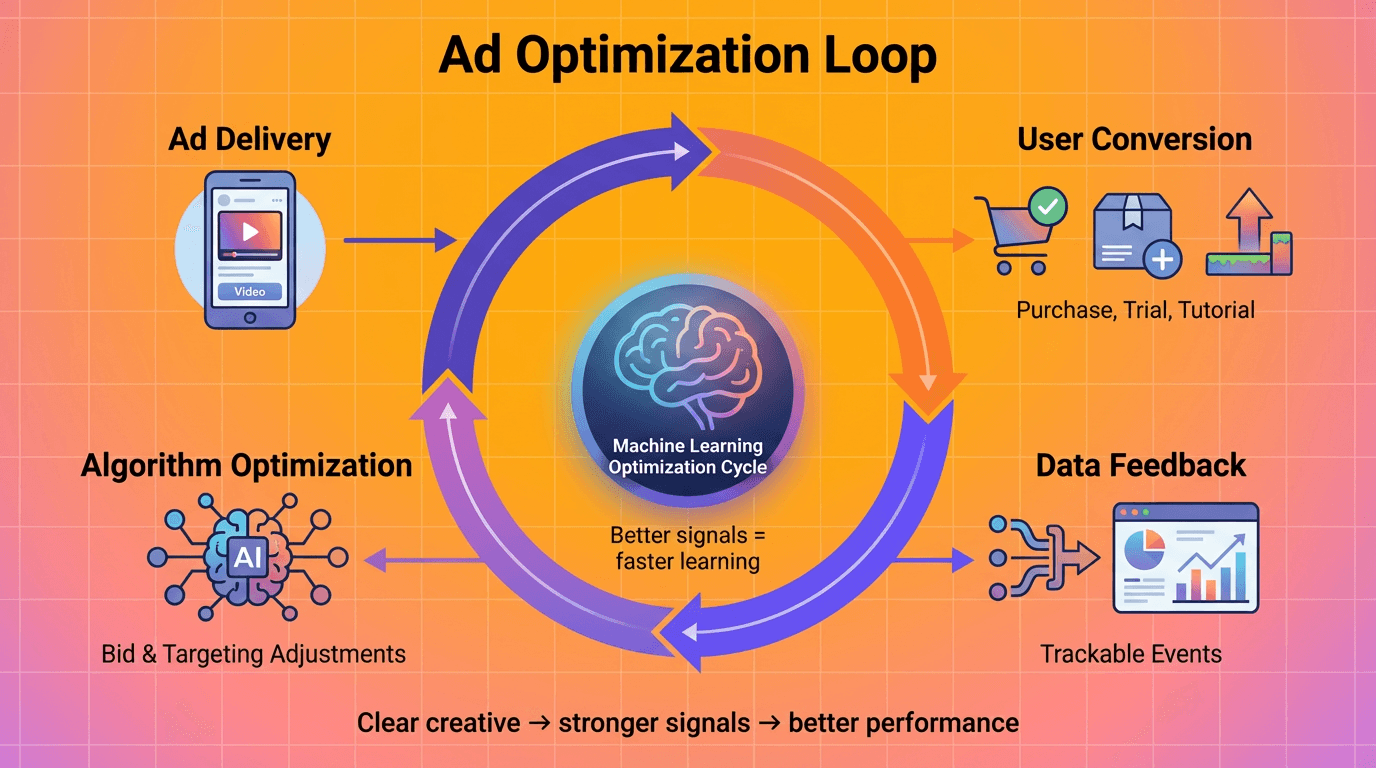 Ad Optimization Loop

Ad Delivery

Video

User Conversion

Purchase, Trial, Tutorial

Machine Learning Optimization Cycle

Better signals = faster learning

Algorithm Optimization

AI

Bid & Targeting Adjustments

Data Feedback

Trackable Events

Clear creative → stronger signals → better performance